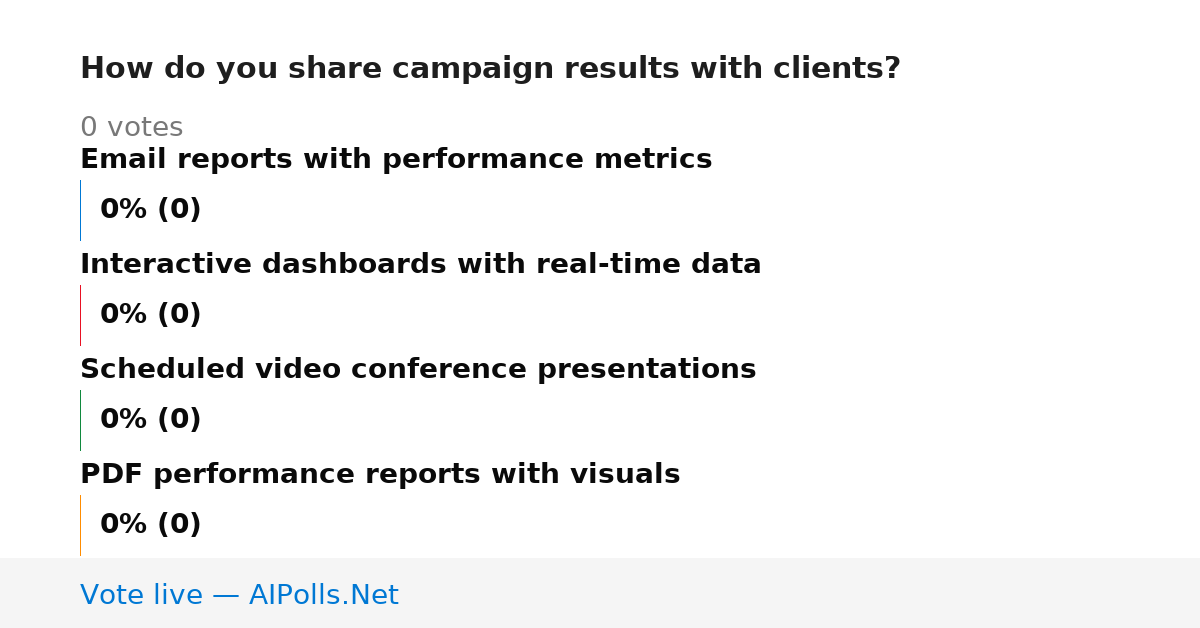 How do you share campaign results with clients?

0 votes

Email reports with performance metrics

0% (0)

Interactive dashboards with real-time data

0% (0)

Scheduled video conference presentations

0% (0)

PDF performance reports with visuals

0% (0)

Vote live — AIPolls.Net